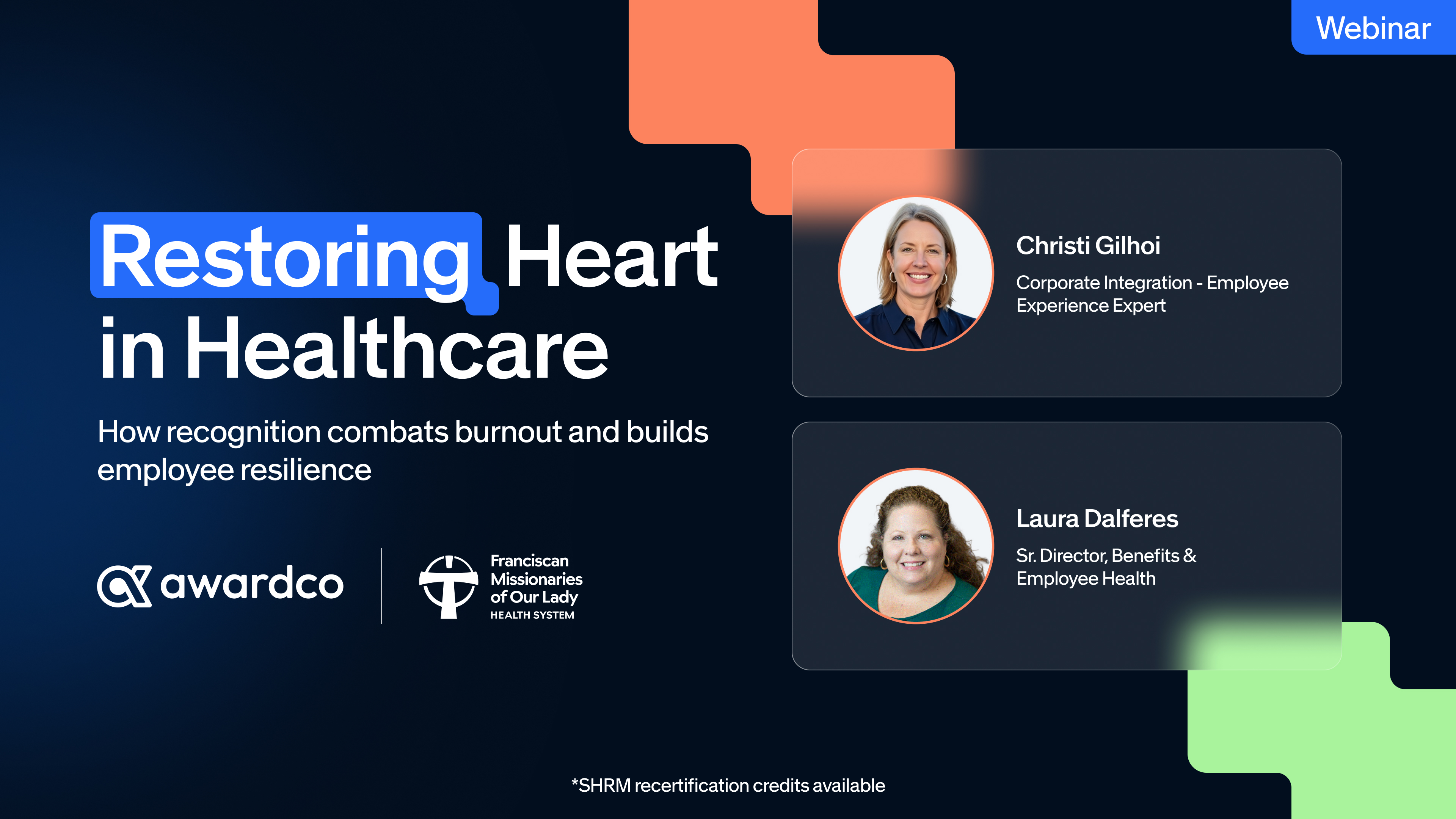 Webinar

Restoring Heart in Healthcare

How recognition combats burnout and builds employee resilience

awardco

Franciscan Missionaries of Our Lady
HEALTH SYSTEM

Christi Gilhoi
Corporate Integration - Employee Experience Expert

Laura Dalferes
Sr. Director, Benefits & Employee Health

*SHRM recertification credits available